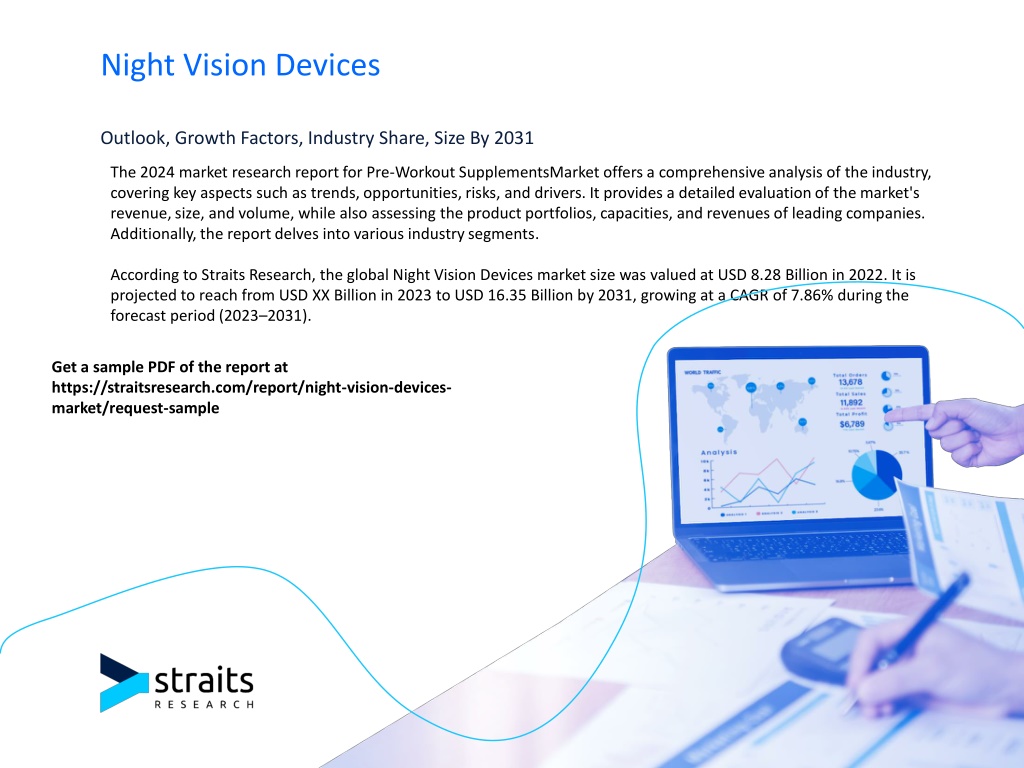 Night Vision Devices

Outlook, Growth Factors, Industry Share, Size By 2031

The 2024 market research report for Pre-Workout SupplementsMarket offers a comprehensive analysis of the industry, covering key aspects such as trends, opportunities, risks, and drivers. It provides a detailed evaluation of the market's revenue, size, and volume, while also assessing the product portfolios, capacities, and revenues of leading companies. Additionally, the report delves into various industry segments.

According to Straits Research, the global Night Vision Devices market size was valued at USD 8.28 Billion in 2022. It is projected to reach from USD XX Billion in 2023 to USD 16.35 Billion by 2031, growing at a CAGR of 7.86% during the forecast period (2023–2031).

Get a sample PDF of the report at https://straitsresearch.com/report/night-vision-devices-market/request-sample

WORLD TRAFFIC
Total Orders
13,678
Total Sales
11,892
Total Profit
$6,789
Analysis

straits
RESEARCH